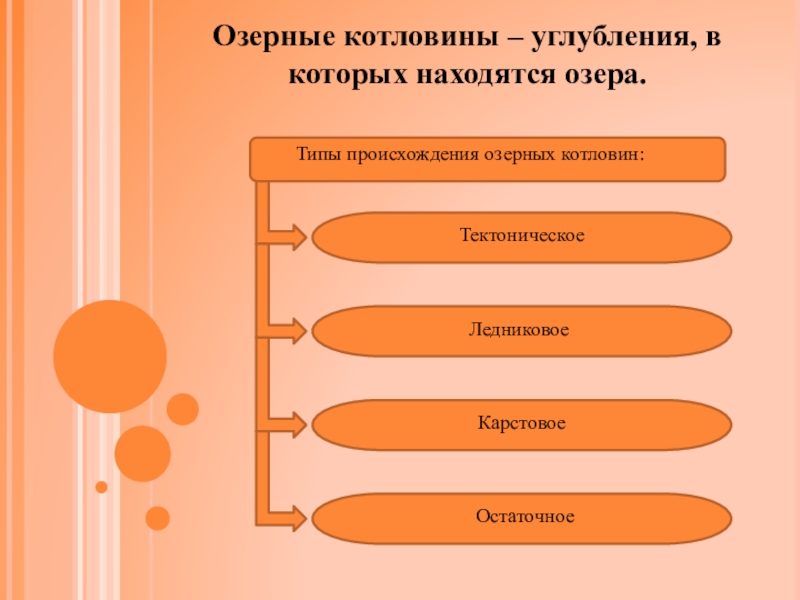 Озерные котловины – углубления, в которых находятся озера.

Типы происхождения озерных котловин:

Тектоническое

Ледниковое

Карстовое

Остаточное